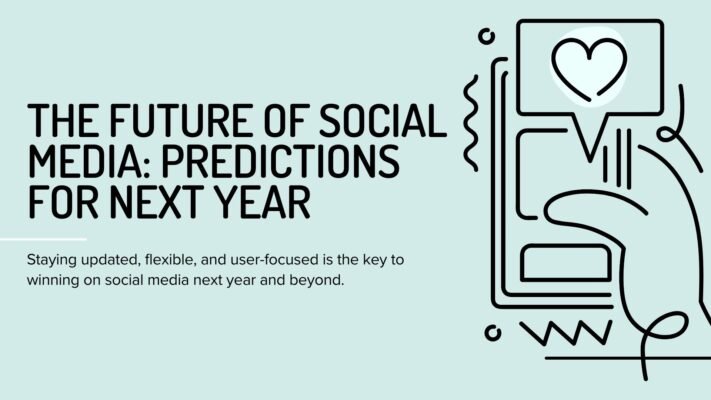 THE FUTURE OF SOCIAL MEDIA: PREDICTIONS FOR NEXT YEAR

Staying updated, flexible, and user-focused is the key to winning on social media next year and beyond.